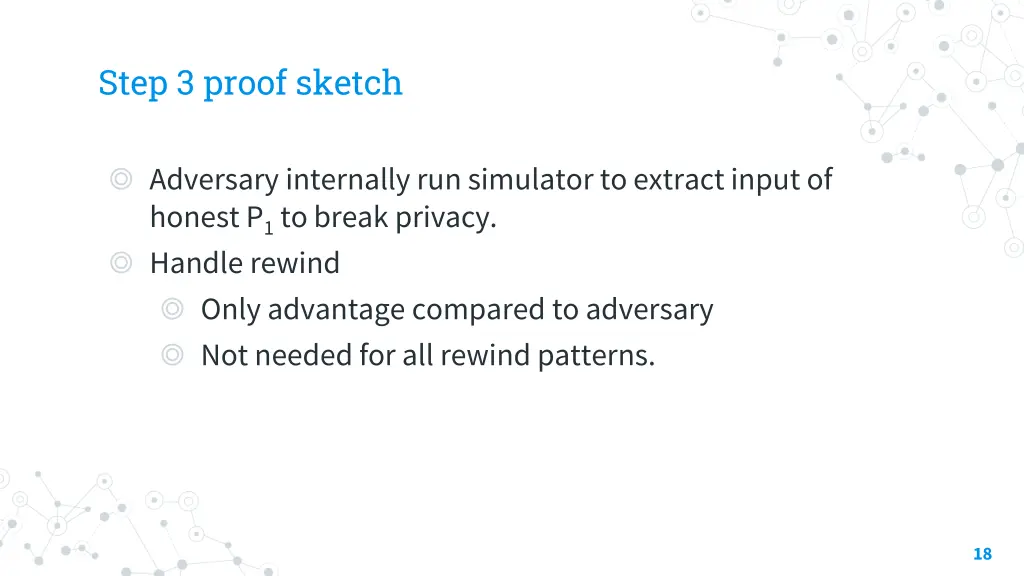 Step 3 proof sketch

◎ Adversary internally run simulator to extract input of honest $P_1$ to break privacy.
◎ Handle rewind
◎ Only advantage compared to adversary
◎ Not needed for all rewind patterns.

18